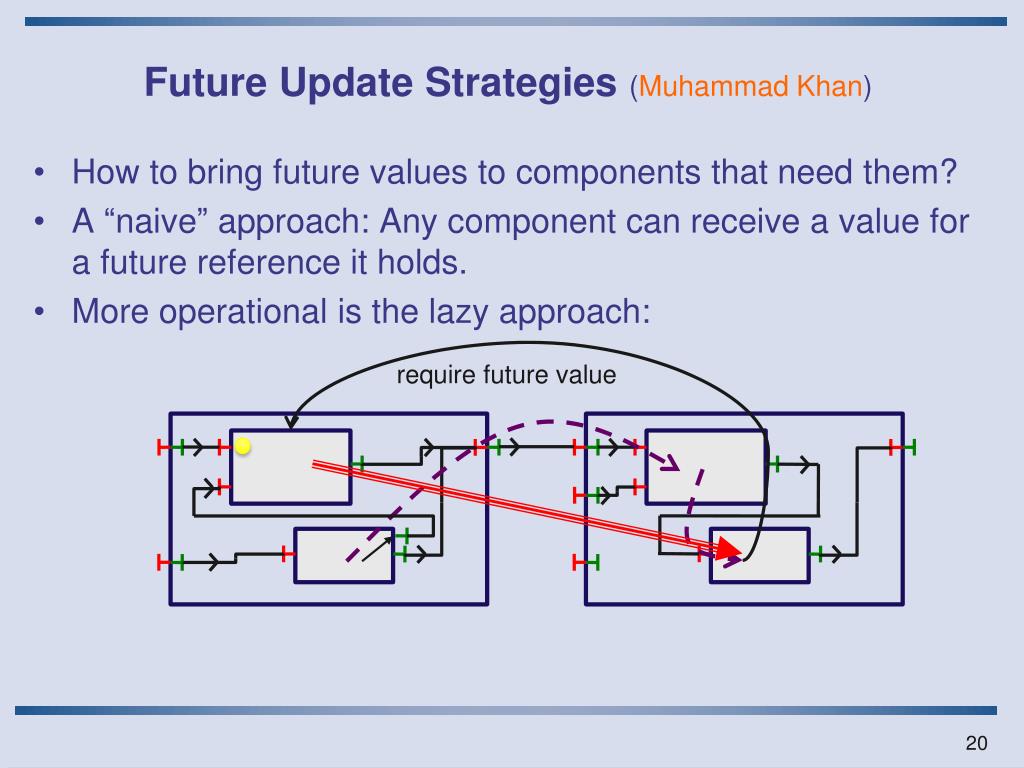 Future Update Strategies (Muhammad Khan)

• How to bring future values to components that need them?
• A “naive” approach: Any component can receive a value for a future reference it holds.
• More operational is the lazy approach:

require future value

20